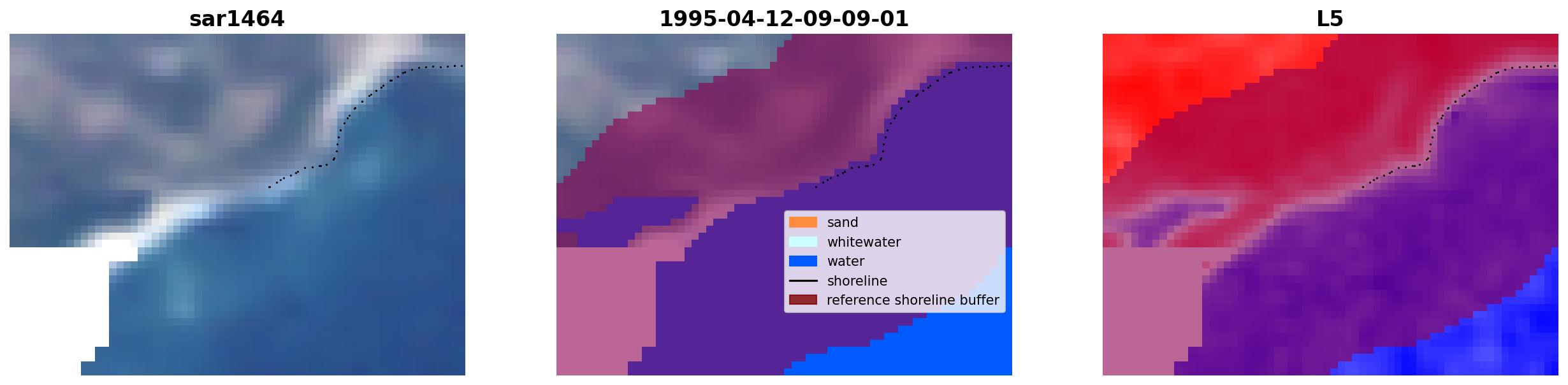 sar1464

1995-04-12-09-09-01

sand
whitewater
water
shoreline
reference shoreline buffer

L5